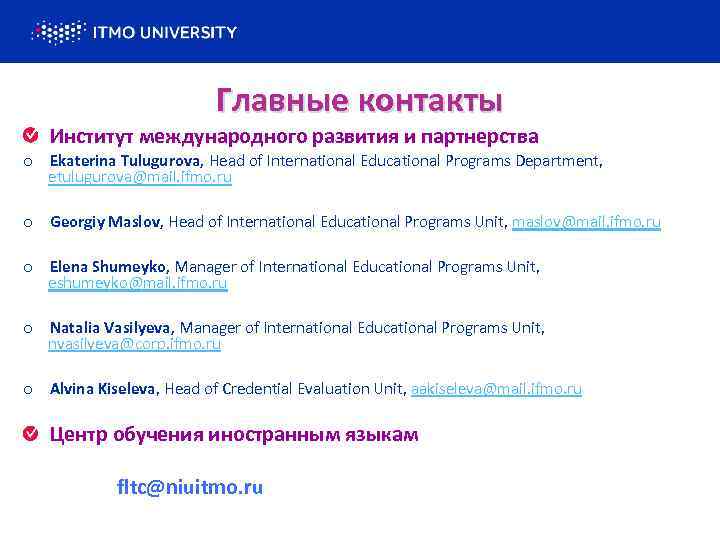 ITMO UNIVERSITY

Главные контакты

Институт международного развития и партнерства

o Ekaterina Tulugurova, Head of International Educational Programs Department, etulugurova@mail.ifmo.ru

o Georgiy Maslov, Head of International Educational Programs Unit, maslov@mail.ifmo.ru

o Elena Shumeyko, Manager of International Educational Programs Unit, eshumeyko@mail.ifmo.ru

o Natalia Vasilyeva, Manager of International Educational Programs Unit, nvasilyeva@corp.ifmo.ru

o Alvina Kiseleva, Head of Credential Evaluation Unit, aakiseleva@mail.ifmo.ru

Центр обучения иностранным языкам

fltc@niuitmo.ru